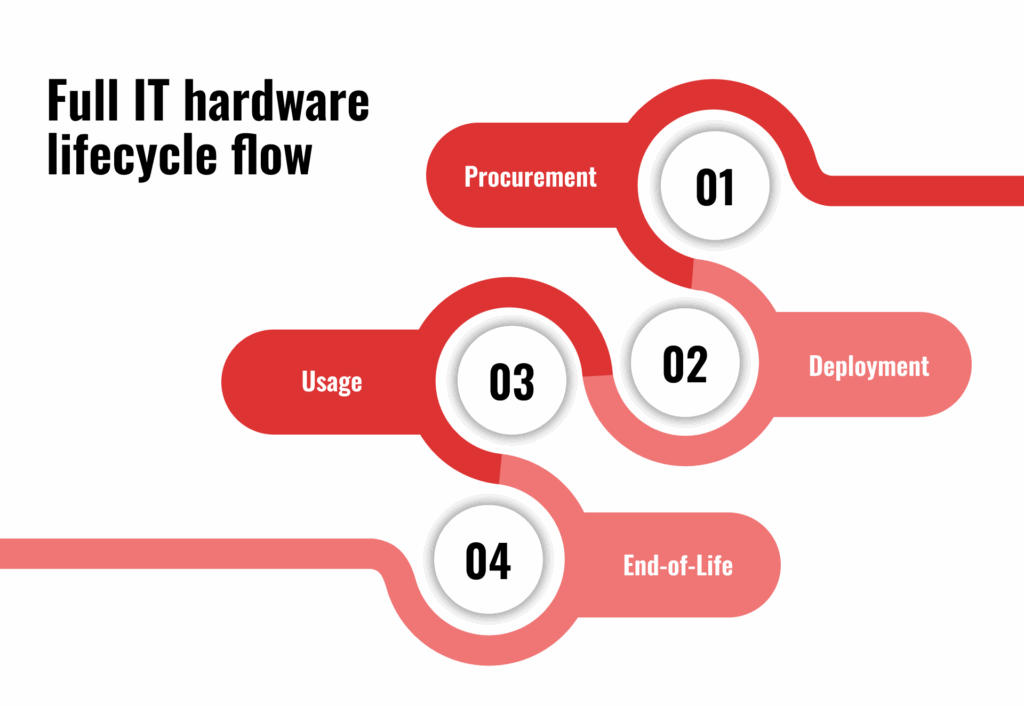 Full IT hardware lifecycle flow

Procurement
01

02
Deployment

Usage
03

04
End-of-Life